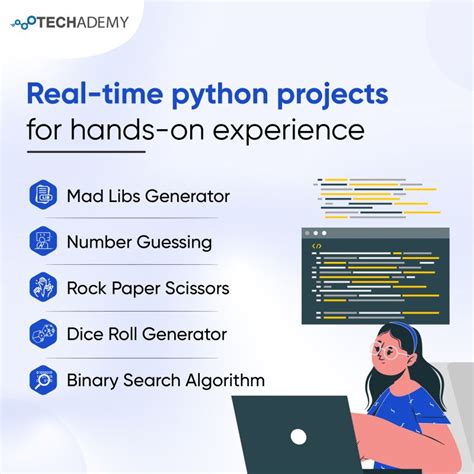 TECHADEMY

Real-time python projects for hands-on experience

Mad Libs Generator

Number Guessing

Rock Paper Scissors

Dice Roll Generator

Binary Search Algorithm

</>